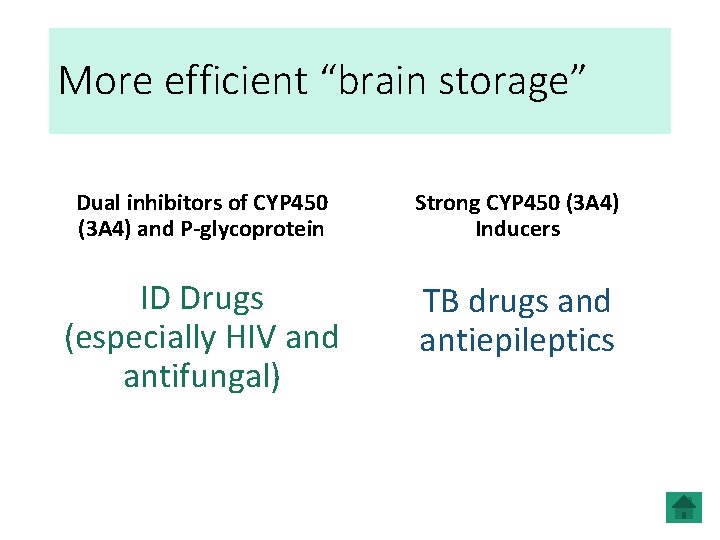 More efficient “brain storage”

Dual inhibitors of CYP450 (3A4) and P-glycoprotein

ID Drugs (especially HIV and antifungal)

Strong CYP450 (3A4) Inducers

TB drugs and antiepileptics